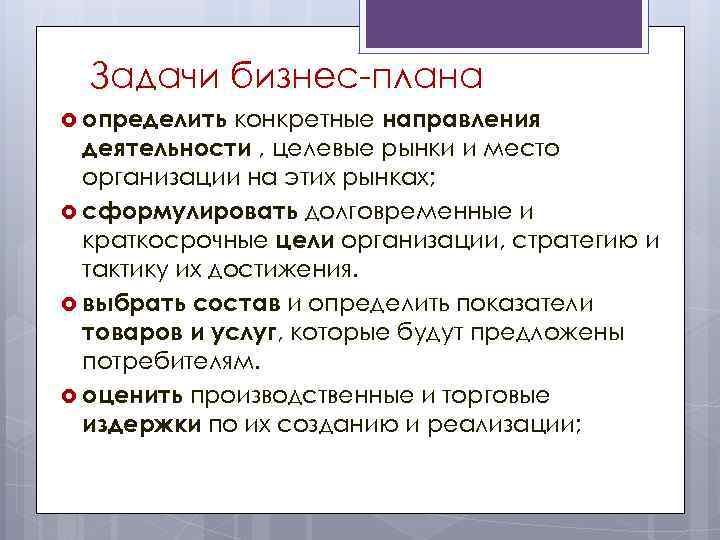 Задачи бизнес-плана

определить конкретные направления деятельности , целевые рынки и место организации на этих рынках;

сформулировать долговременные и краткосрочные цели организации, стратегию и тактику их достижения.

выбрать состав и определить показатели товаров и услуг, которые будут предложены потребителям.

оценить производственные и торговые издержки по их созданию и реализации;